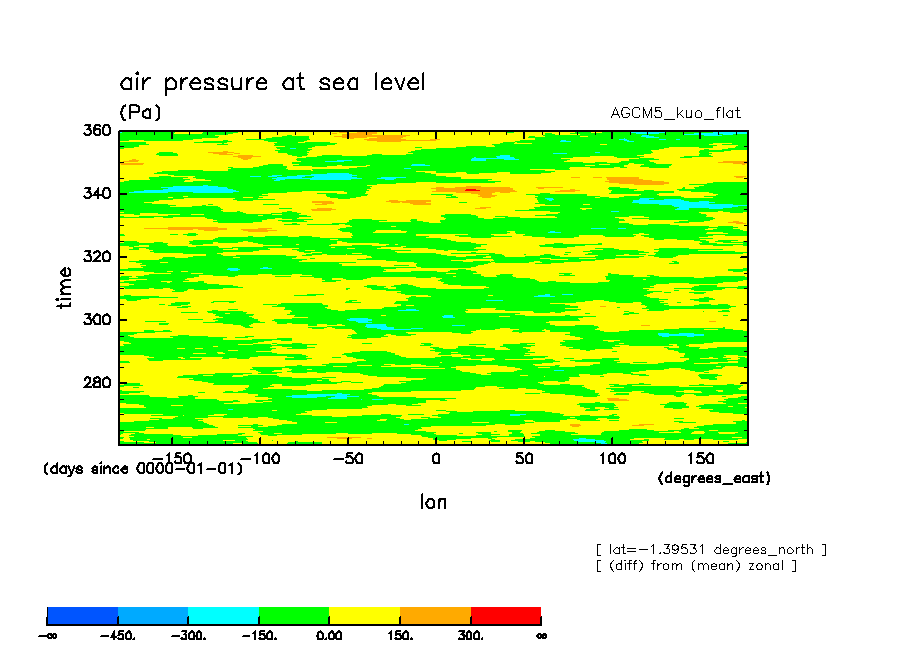 air pressure at sea level
(Pa)
AGCM5_kuo_flat

360
340
320
300
280
time

−150 −100 −50 0 50 100 150
(days since 0000-01-01)
(degrees_east)
lon

[ lat=−1.39531 degrees_north ]
[ (diff) from (mean) zonal ]

−∞ −450. −300. −150. 0.00 150. 300. ∞